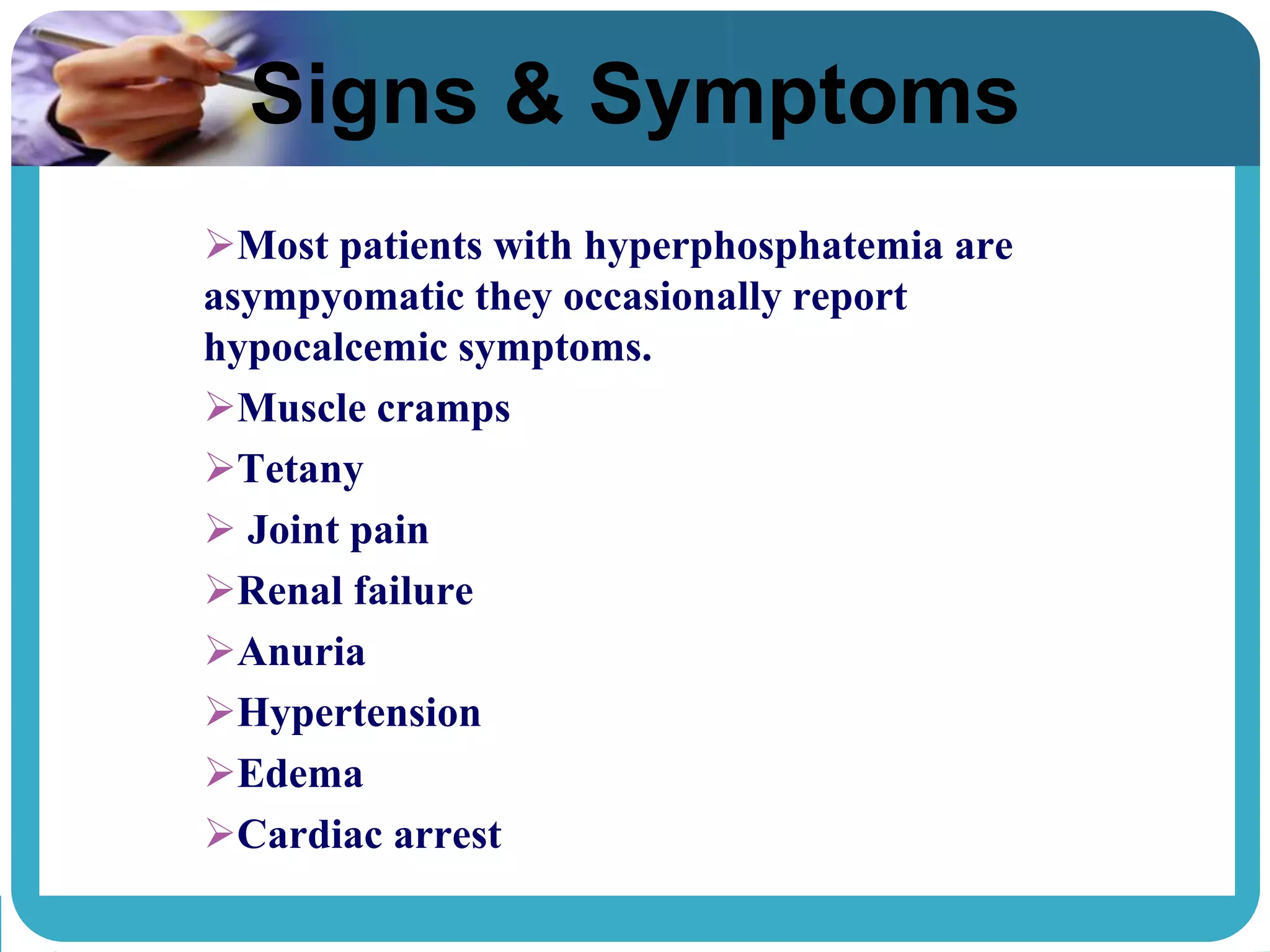 Signs & Symptoms

➢Most patients with hyperphosphatemia are asympyomatic they occasionally report hypocalcemic symptoms.

➢Muscle cramps

➢Tetany

➢ Joint pain

➢Renal failure

➢Anuria

➢Hypertension

➢Edema

➢Cardiac arrest